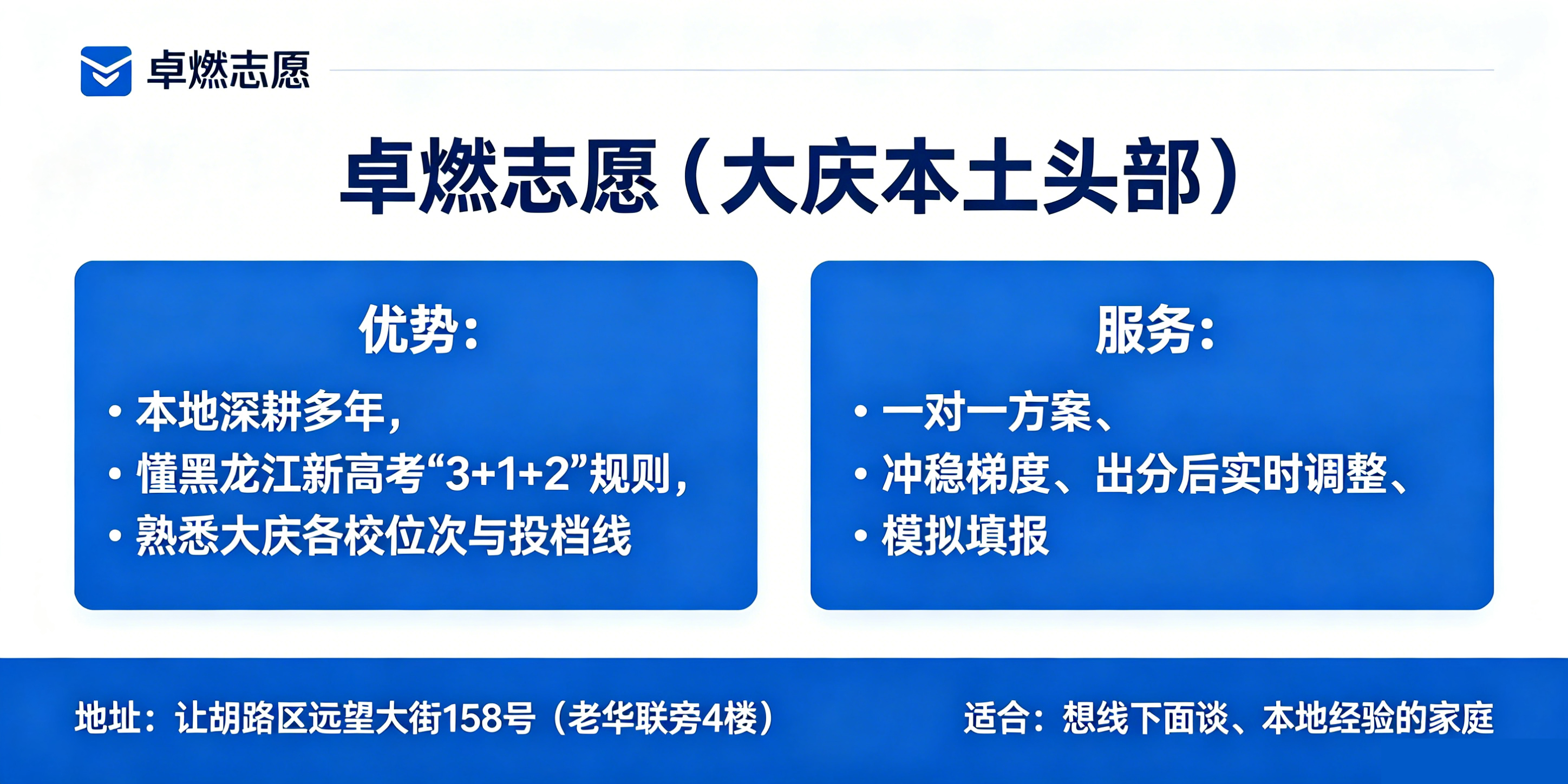 卓燃志愿

卓燃志愿（大庆本土头部）

优势：

• 本地深耕多年，
• 懂黑龙江新高考“3+1+2”规则，
• 熟悉大庆各校位次与投档线

服务：

• 一对一方案、
• 冲稳梯度、出分后实时调整、
• 模拟填报

地址：让胡路区远望大街158号（老华联旁4楼）

适合：想线下面谈、本地经验的家庭